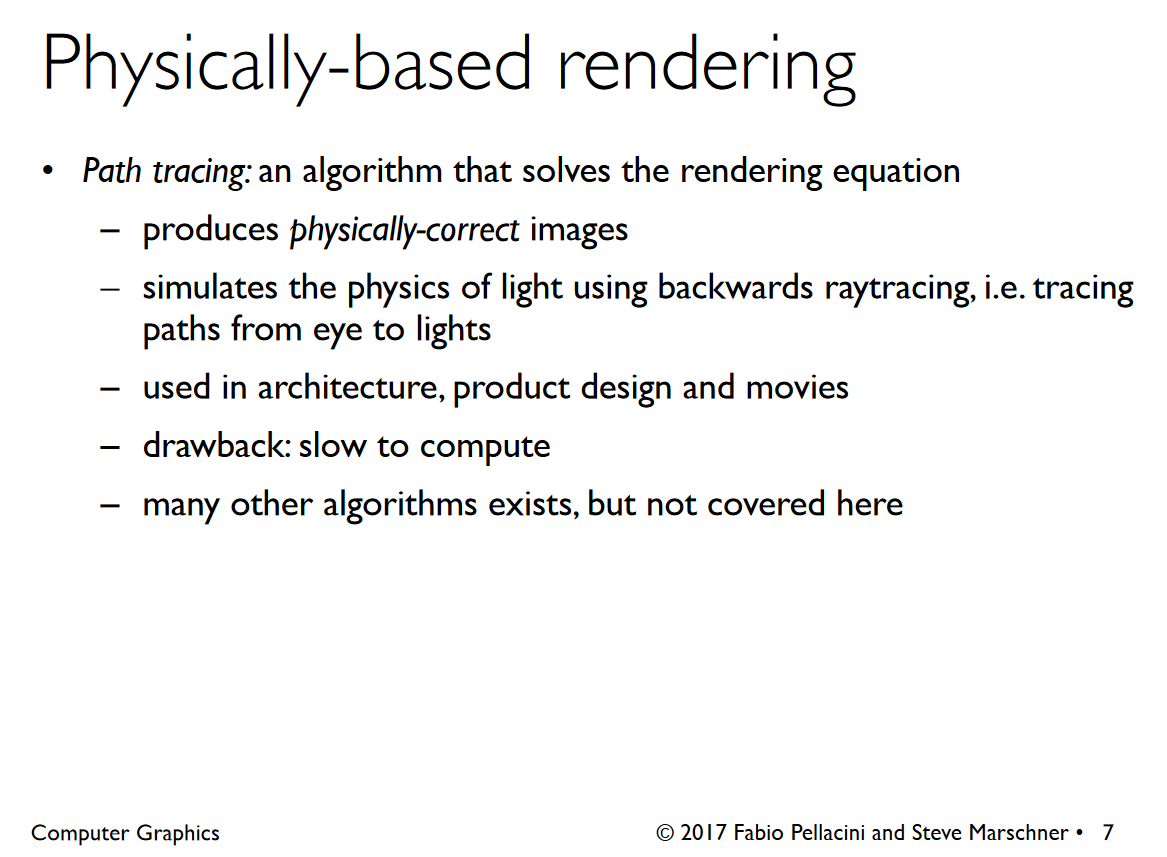 Physically-based rendering

• Path tracing: an algorithm that solves the rendering equation

– produces physically-correct images

– simulates the physics of light using backwards raytracing, i.e. tracing paths from eye to lights

– used in architecture, product design and movies

– drawback: slow to compute

– many other algorithms exists, but not covered here

Computer Graphics

© 2017 Fabio Pellacini and Steve Marschner • 7